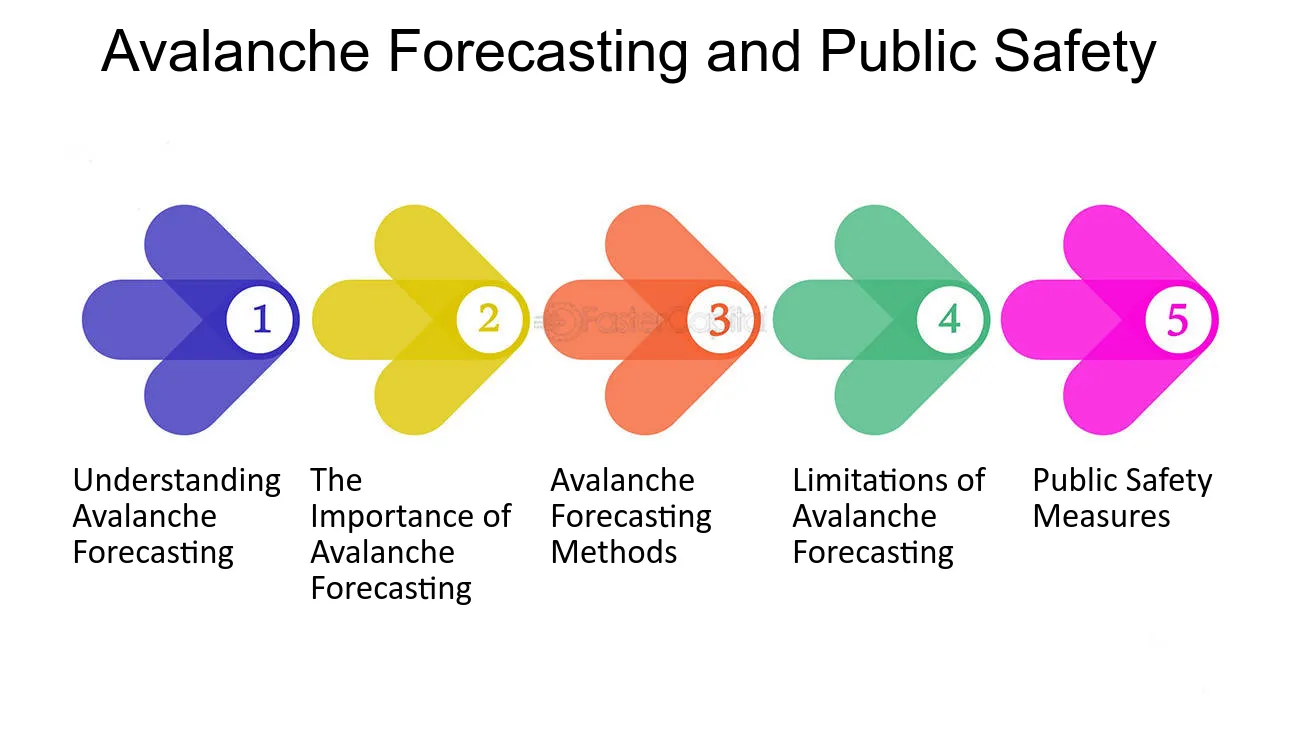 Avalanche Forecasting and Public Safety

1

2

FasterCapital

3

4

5

Understanding Avalanche Forecasting

The Importance of Avalanche Forecasting

Avalanche Forecasting Methods

Limitations of Avalanche Forecasting

Public Safety Measures